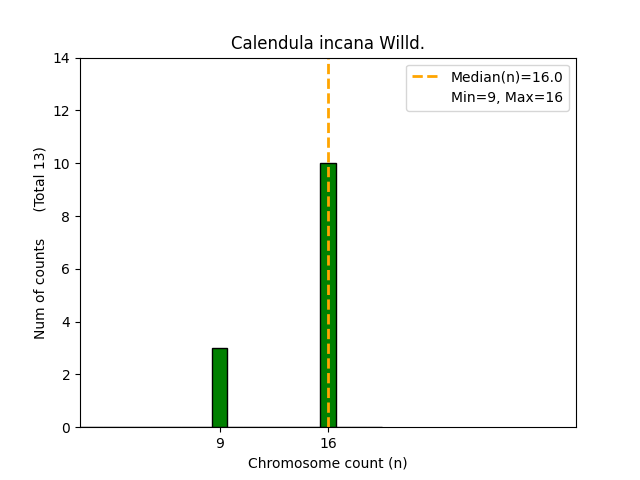 Calendula incana Willd.

Median(n)=16.0
Min=9, Max=16

Num of counts (Total 13)

14
12
10
8
6
4
2
0

9
16

Chromosome count (n)